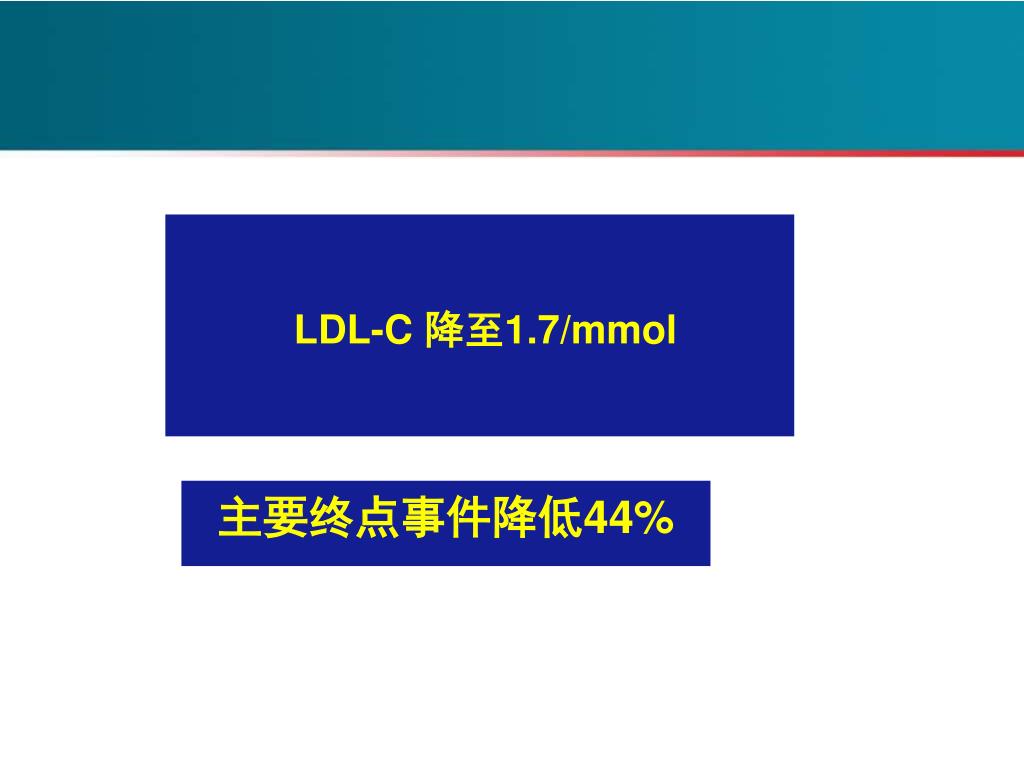 LDL-C 降至1.7/mmol

主要终点事件降低44%